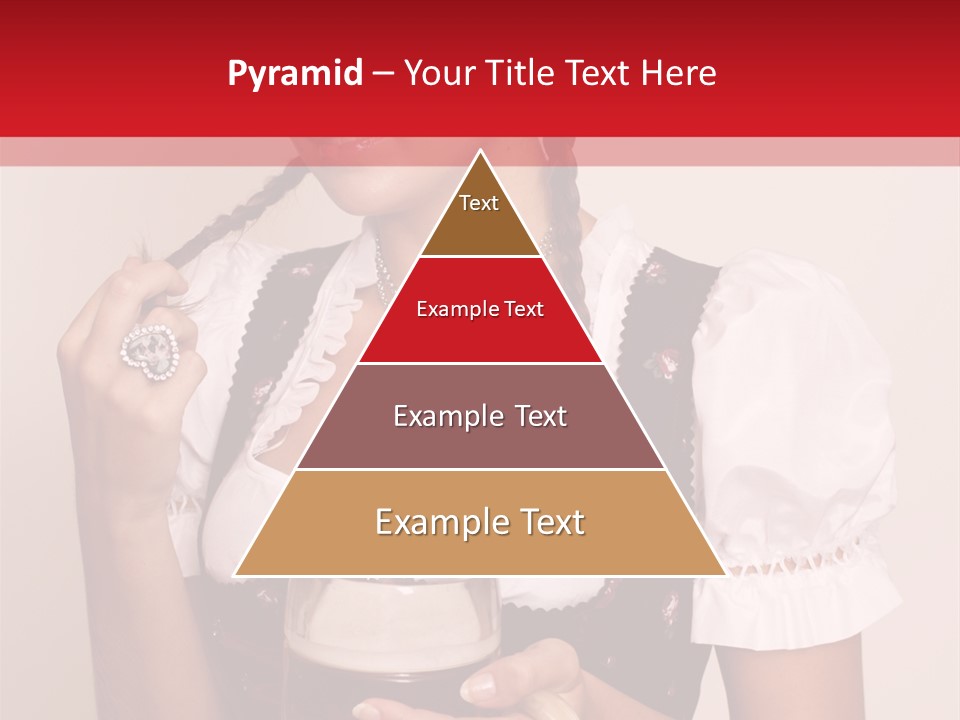 Pyramid – Your Title Text Here

Text

Example Text

Example Text

Example Text